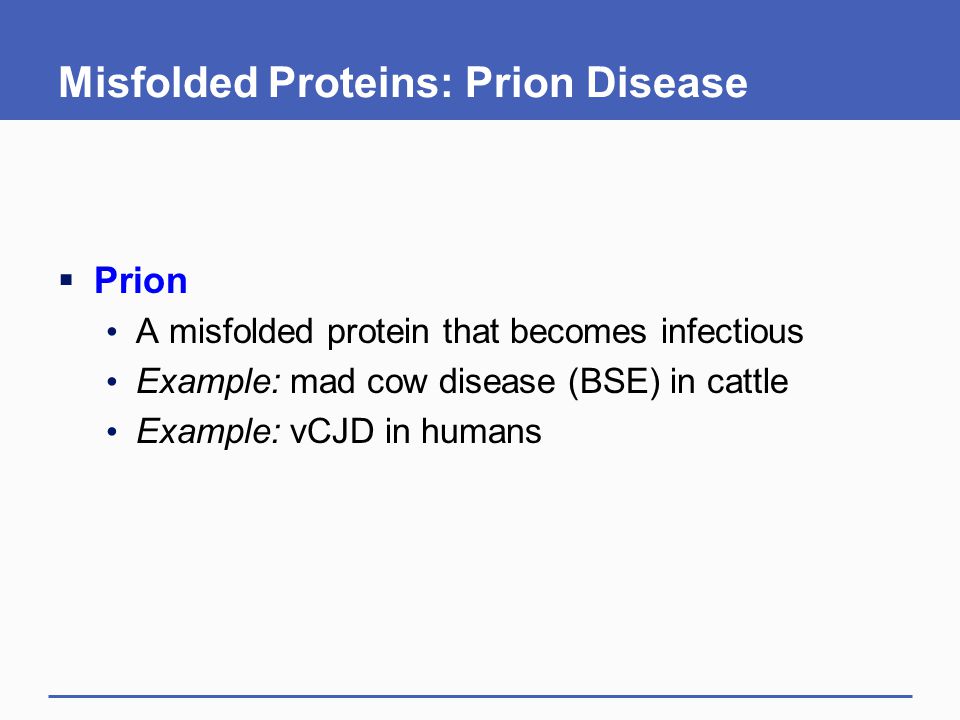 Misfolded Proteins: Prion Disease

▪ Prion

• A misfolded protein that becomes infectious
• Example: mad cow disease (BSE) in cattle
• Example: vCJD in humans